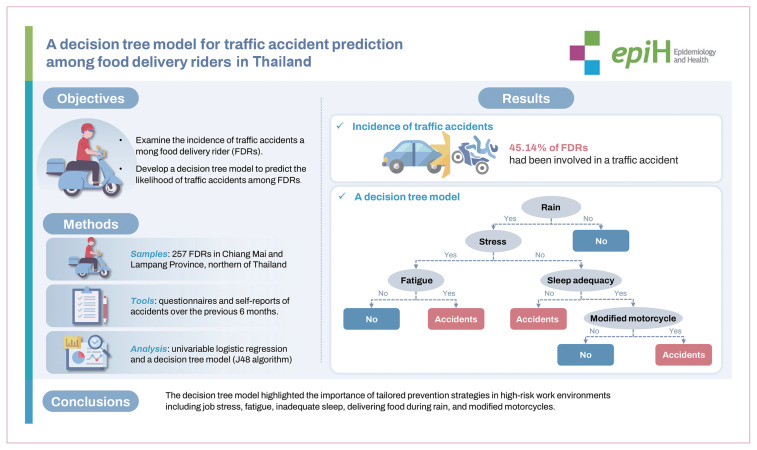 A decision tree model for traffic accident prediction among food delivery riders in Thailand

epiH Epidemiology and Health

Objectives

• Examine the incidence of traffic accidents a mong food delivery rider (FDRs).
• Develop a decision tree model to predict the likelihood of traffic accidents among FDRs.

Methods

Samples: 257 FDRs in Chiang Mai and Lampang Province, northern of Thailand

Tools: questionnaires and self-reports of accidents over the previous 6 months.

Analysis: univariable logistic regression and a decision tree model (J48 algorithm)

Results

✓ Incidence of traffic accidents

45.14% of FDRs had been involved in a traffic accident

✓ A decision tree model

Rain
Yes
No
Stress
No
Yes
No
Fatigue
Sleep adequacy
No
Yes
No
Yes
No
Accidents
Accidents
Modified motorcycle
No
Yes
No
Accidents

Conclusions

The decision tree model highlighted the importance of tailored prevention strategies in high-risk work environments including job stress, fatigue, inadequate sleep, delivering food during rain, and modified motorcycles.